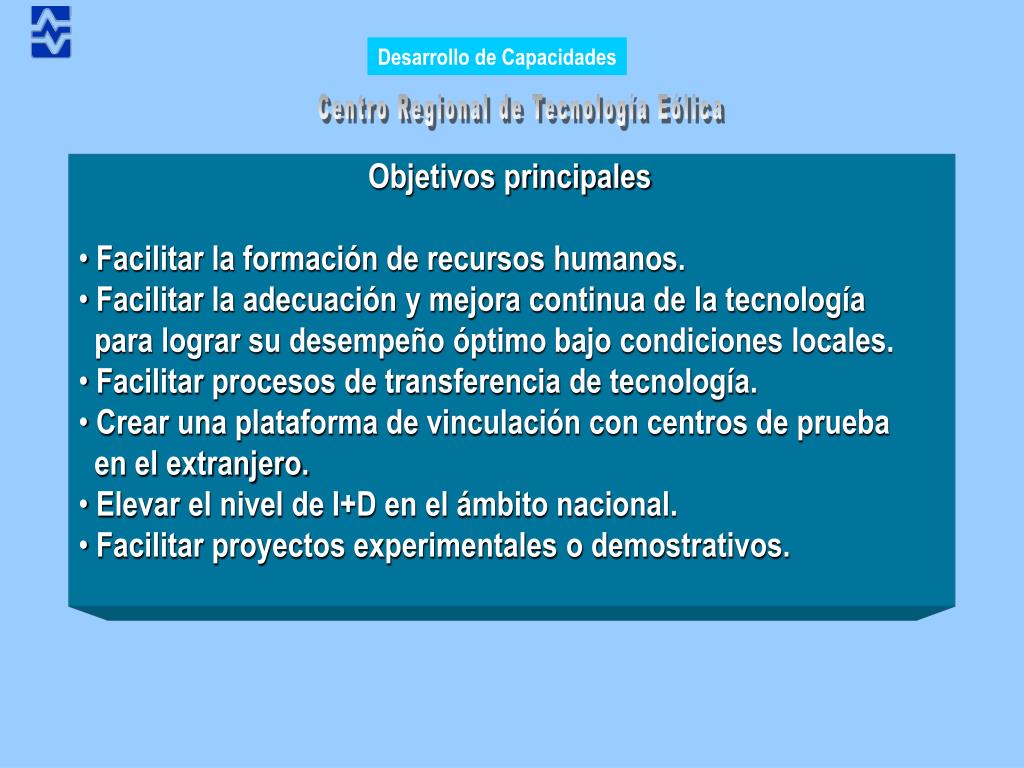 Desarrollo de Capacidades

Centro Regional de Tecnología Eólica

Objetivos principales

• Facilitar la formación de recursos humanos.
• Facilitar la adecuación y mejora continua de la tecnología para lograr su desempeño óptimo bajo condiciones locales.
• Facilitar procesos de transferencia de tecnología.
• Crear una plataforma de vinculación con centros de prueba en el extranjero.
• Elevar el nivel de I+D en el ámbito nacional.
• Facilitar proyectos experimentales o demostrativos.